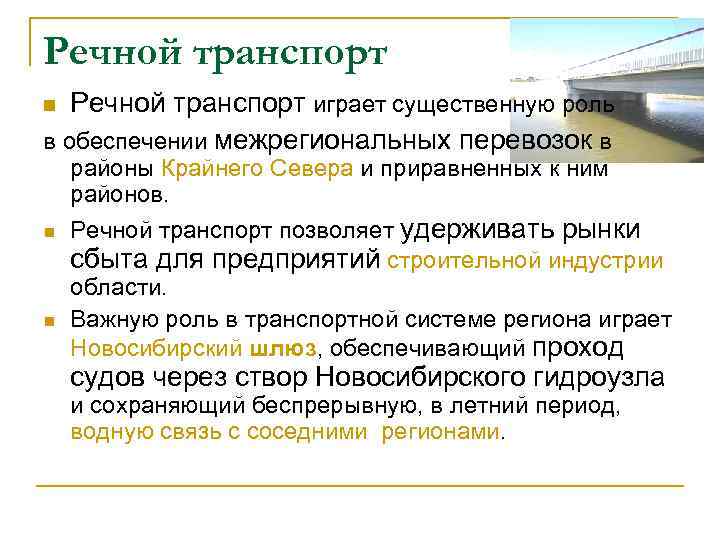 Речной транспорт

Речной транспорт играет существенную роль в обеспечении межрегиональных перевозок в районы Крайнего Севера и приравненных к ним районов.

Речной транспорт позволяет удерживать рынки сбыта для предприятий строительной индустрии области.

Важную роль в транспортной системе региона играет Новосибирский шлюз, обеспечивающий проход судов через створ Новосибирского гидроузла и сохраняющий беспрерывную, в летний период, водную связь с соседними регионами.